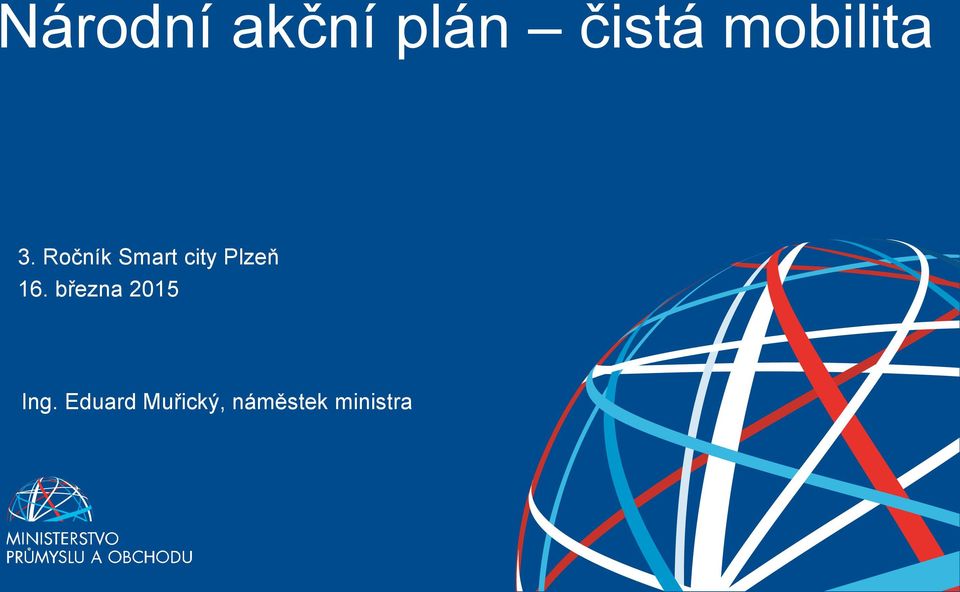 Národní akční plán – čistá mobilita

3. Ročník Smart city Plzeň
16. března 2015

Ing. Eduard Muřický, náměstek ministra

MINISTERSTVO PRŮMYSLU A OBCHODU